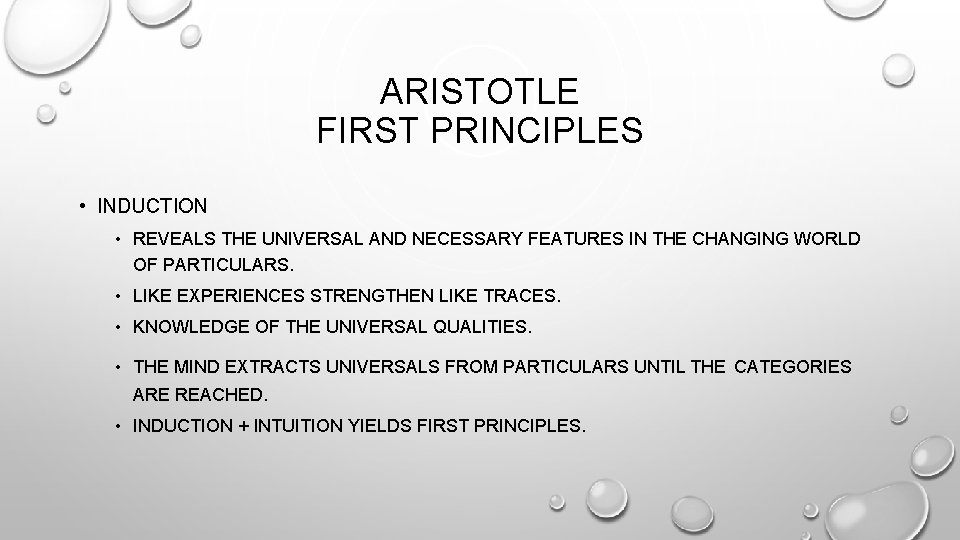 ARISTOTLE
FIRST PRINCIPLES

• INDUCTION
  • REVEALS THE UNIVERSAL AND NECESSARY FEATURES IN THE CHANGING WORLD OF PARTICULARS.
  • LIKE EXPERIENCES STRENGTHEN LIKE TRACES.
  • KNOWLEDGE OF THE UNIVERSAL QUALITIES.
  • THE MIND EXTRACTS UNIVERSALS FROM PARTICULARS UNTIL THE CATEGORIES ARE REACHED.
  • INDUCTION + INTUITION YIELDS FIRST PRINCIPLES.